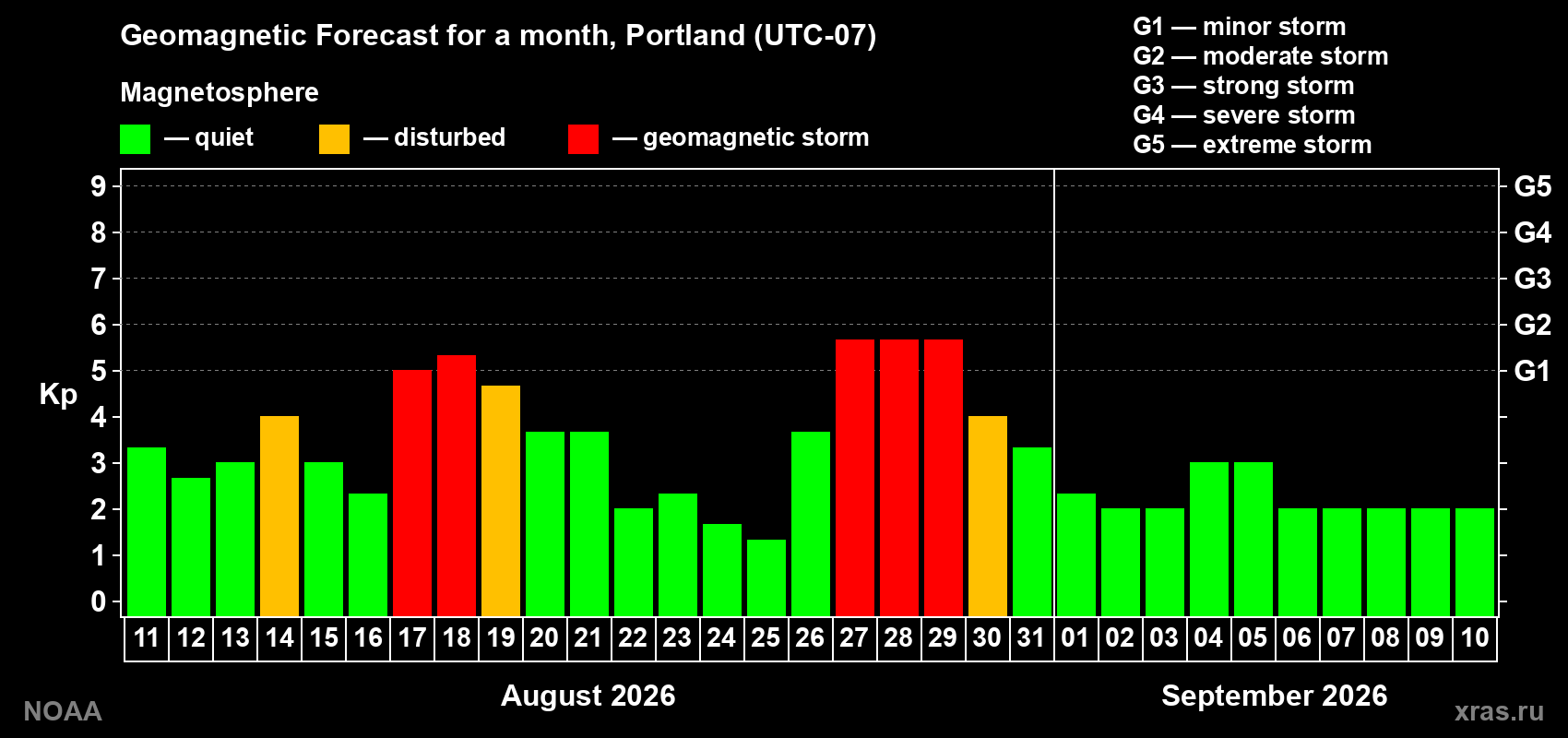 Geomagnetic Forecast for a month, Portland (UTC-07)

Magnetosphere

— quiet — disturbed — geomagnetic storm

G1 — minor storm
G2 — moderate storm
G3 — strong storm
G4 — severe storm
G5 — extreme storm

Kp

9
8
7
6
5
4
3
2
1
0

G5
G4
G3
G2
G1

11 12 13 14 15 16 17 18 19 20 21 22 23 24 25 26 27 28 29 30 31 01 02 03 04 05 06 07 08 09 10

August 2026

September 2026

NOAA

xras.ru